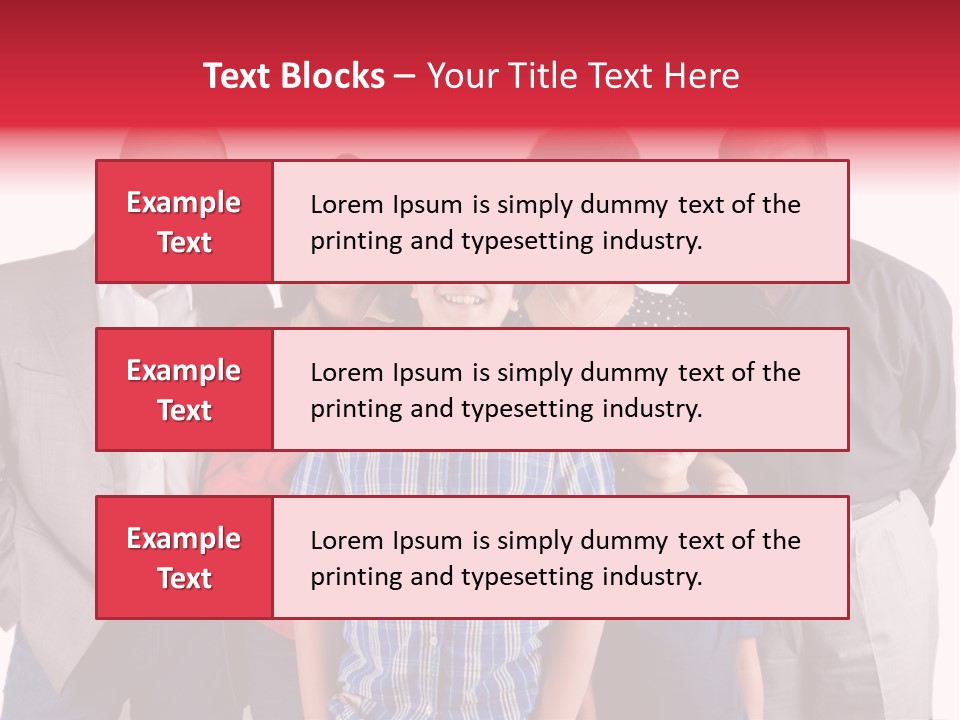 Text Blocks – Your Title Text Here

Example Text

Lorem Ipsum is simply dummy text of the printing and typesetting industry.

Example Text

Lorem Ipsum is simply dummy text of the printing and typesetting industry.

Example Text

Lorem Ipsum is simply dummy text of the printing and typesetting industry.